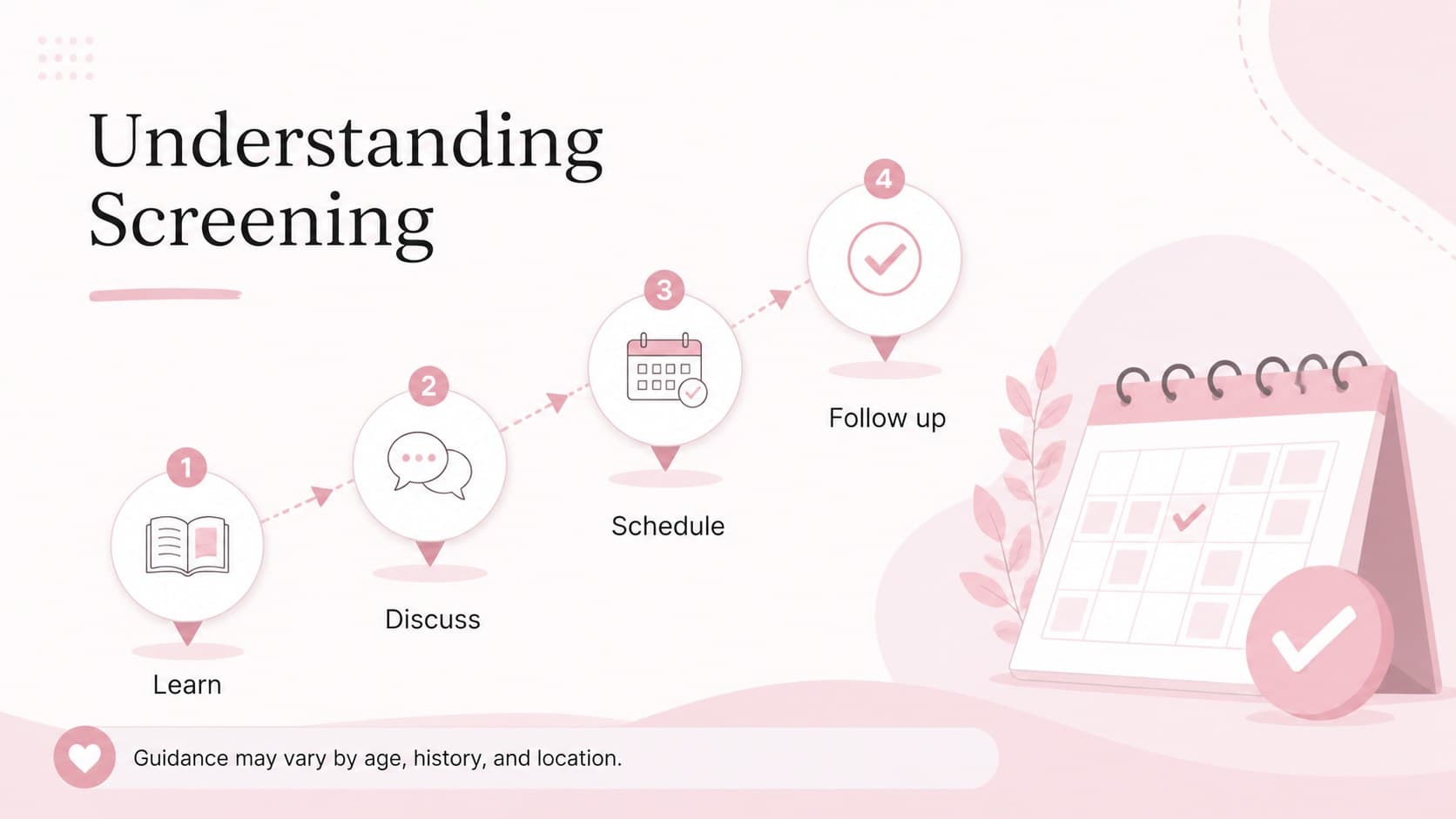 Understanding Screening

1
Learn

2
Discuss

3
Schedule

4
Follow up

Guidance may vary by age, history, and location.